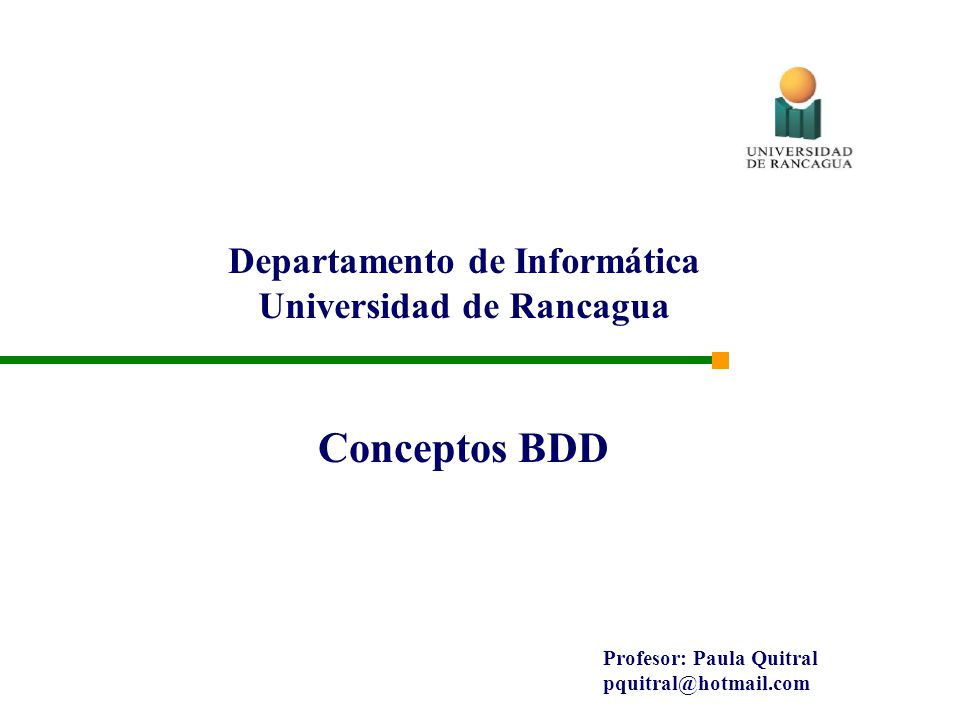 UNIVERSIDAD DE RANCAGUA

Departamento de Informática
Universidad de Rancagua

Conceptos BDD

Profesor: Paula Quitral
pquitral@hotmail.com